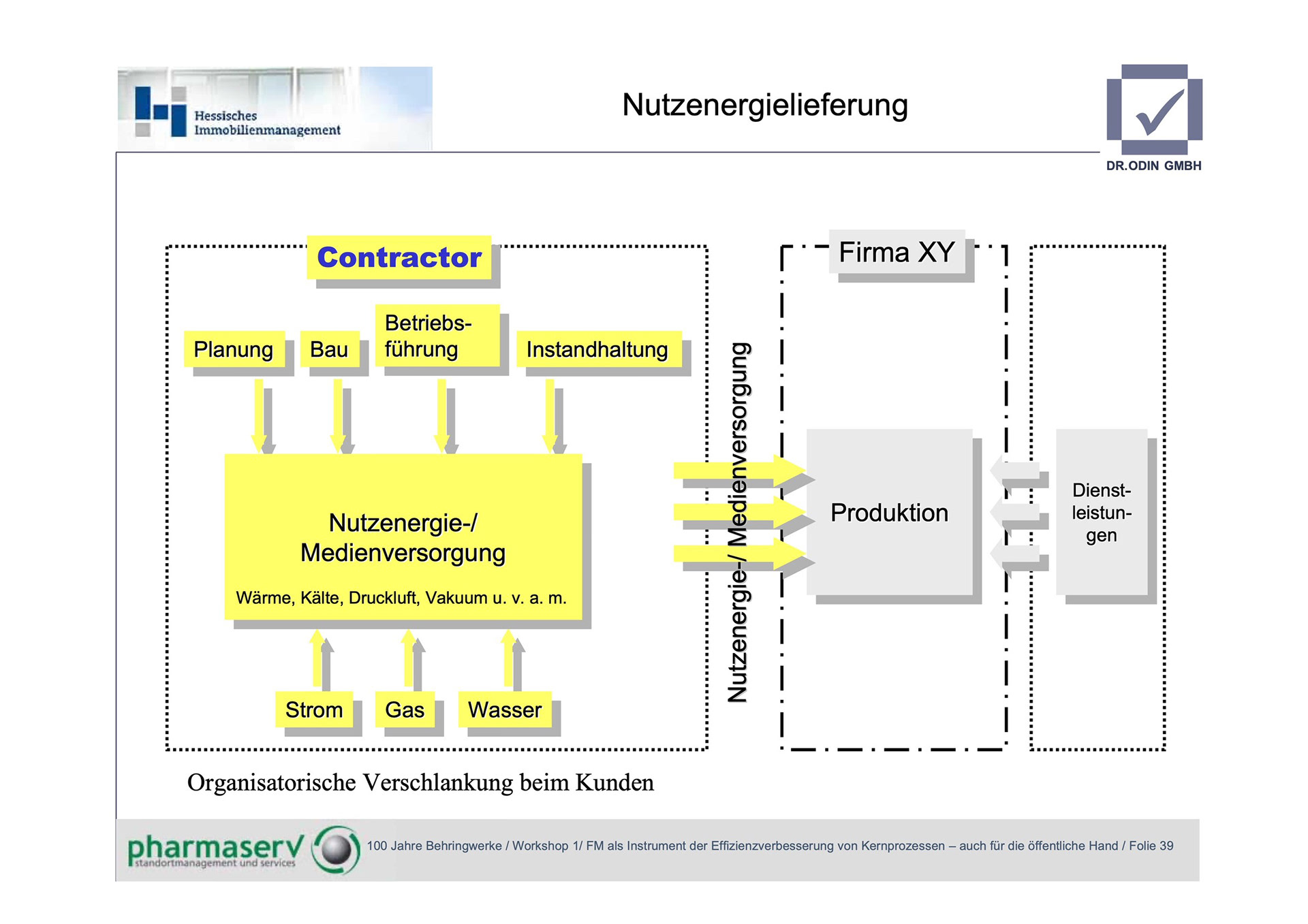 Hessisches Immobilienmanagement

Nutzenergielieferung

DR.ODIN GMBH

Contractor

Planung

Bau

Betriebsführung

Instandhaltung

Nutzenergie-/ Medienversorgung

Wärme, Kälte, Druckluft, Vakuum u. v. a. m.

Strom

Gas

Wasser

Nutzenergie-/ Medienversorgung

Firma XY

Produktion

Dienstleistungen

Organisatorische Verschlankung beim Kunden

pharmaserv standortmanagement und services

100 Jahre Behringwerke / Workshop 1/ FM als Instrument der Effizienzverbesserung von Kernprozessen – auch für die öffentliche Hand / Folie 39